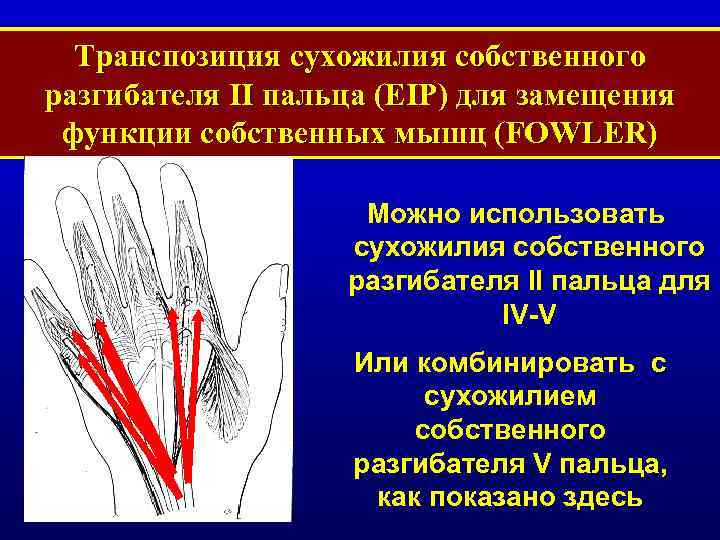 Транспозиция сухожилия собственного разгибателя II пальца (EIP) для замещения функции собственных мышц (FOWLER)

Можно использовать сухожилия собственного разгибателя II пальца для IV-V

Или комбинировать с сухожилием собственного разгибателя V пальца, как показано здесь